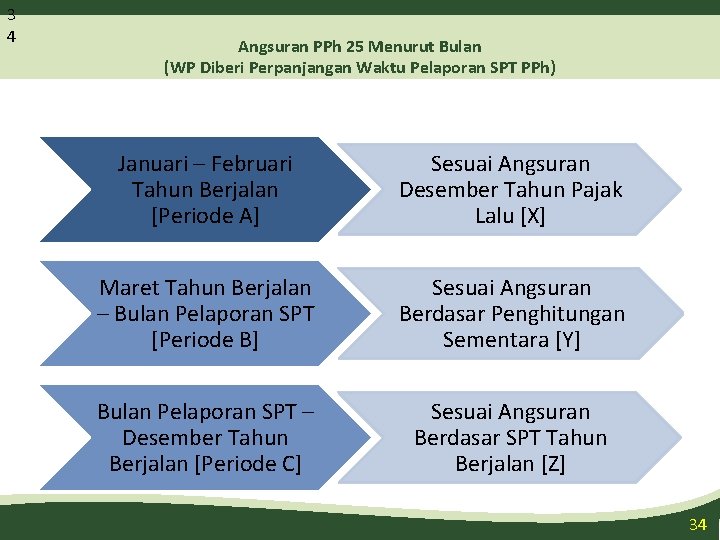 3
4

Angsuran PPh 25 Menurut Bulan
(WP Diberi Perpanjangan Waktu Pelaporan SPT PPh)

Januari – Februari Tahun Berjalan [Periode A]

Sesuai Angsuran Desember Tahun Pajak Lalu [X]

Maret Tahun Berjalan – Bulan Pelaporan SPT [Periode B]

Sesuai Angsuran Berdasar Penghitungan Sementara [Y]

Bulan Pelaporan SPT – Desember Tahun Berjalan [Periode C]

Sesuai Angsuran Berdasar SPT Tahun Berjalan [Z]

34